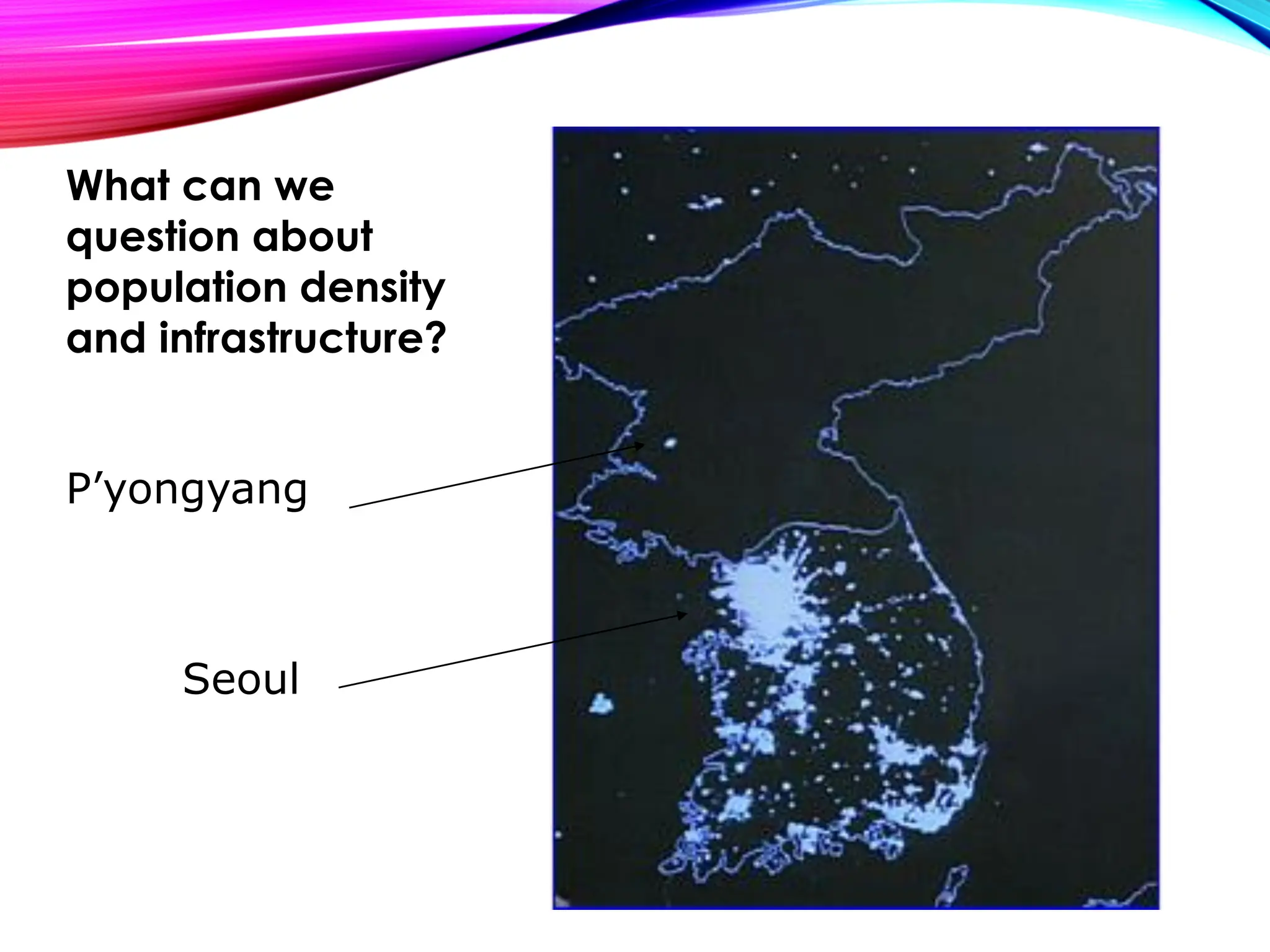 What can we question about population density and infrastructure?

P’yongyang

Seoul